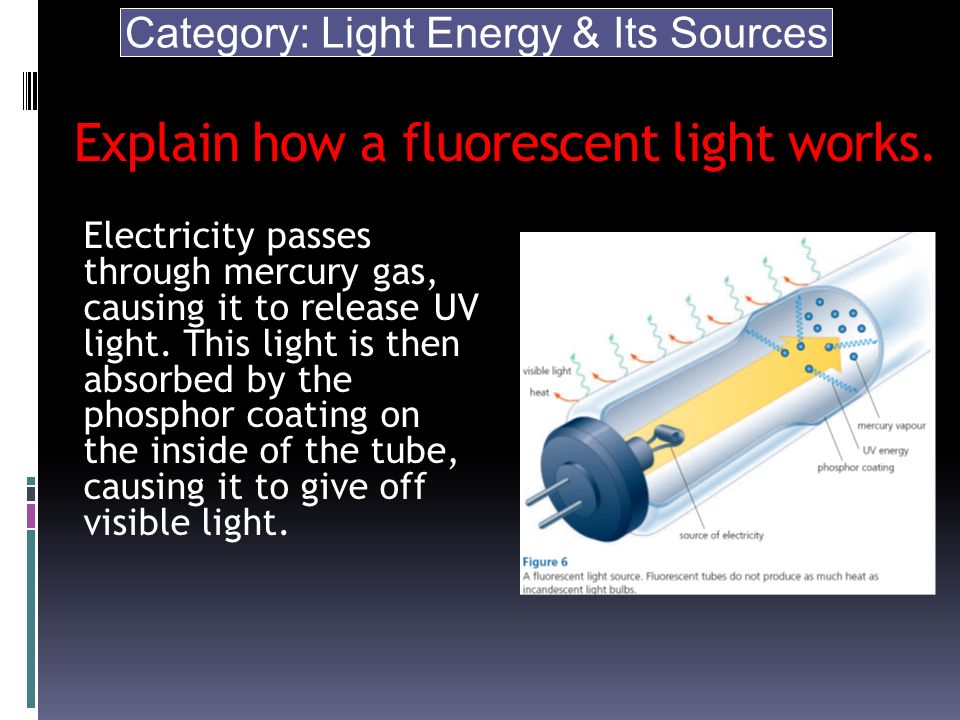 Category: Light Energy & Its Sources

Explain how a fluorescent light works.

Electricity passes through mercury gas, causing it to release UV light. This light is then absorbed by the phosphor coating on the inside of the tube, causing it to give off visible light.

visible light
heat
mercury vapour
UV energy
phosphor coating
source of electricity

Figure 6
A fluorescent light source. Fluorescent tubes do not produce as much heat as incandescent light bulbs.